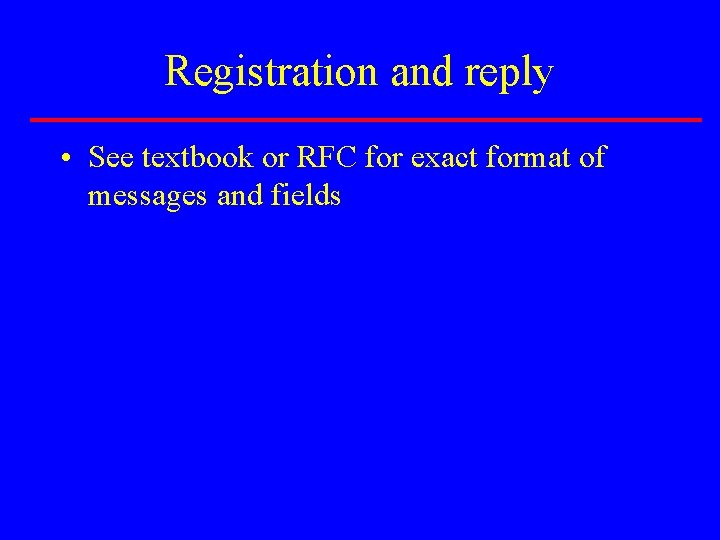 Registration and reply

• See textbook or RFC for exact format of messages and fields